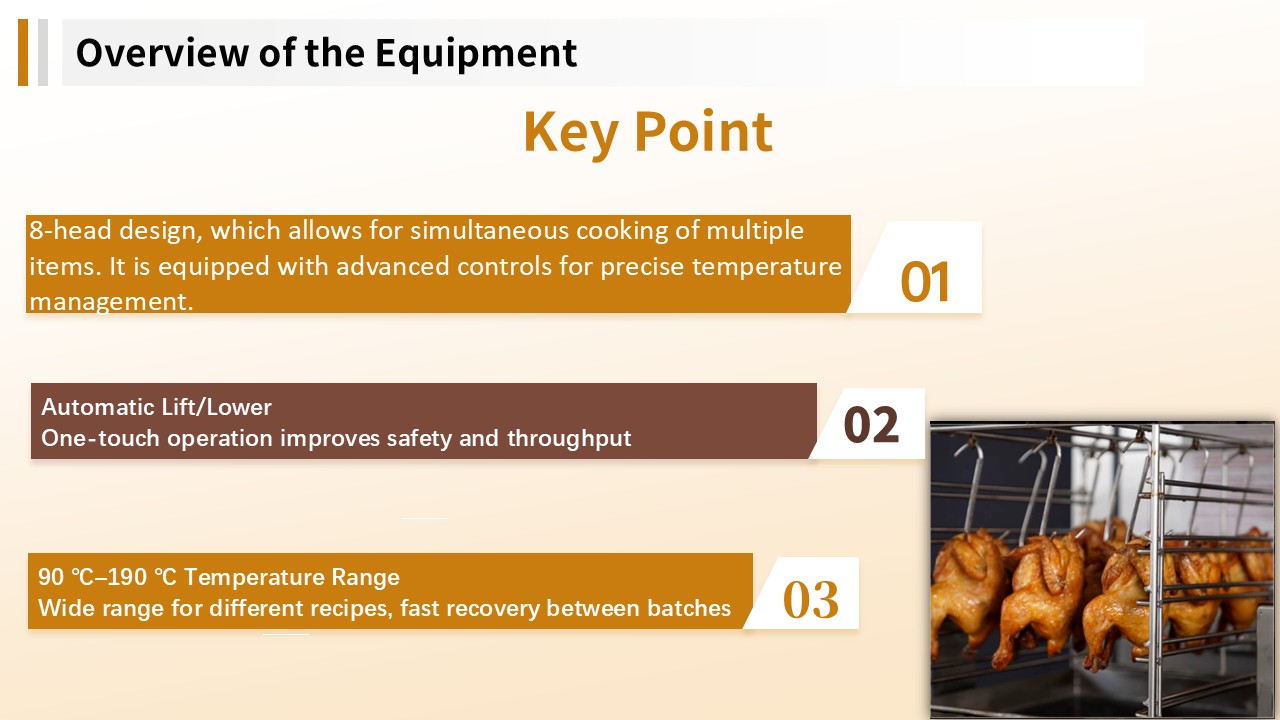 Overview of the Equipment

Key Point

8-head design, which allows for simultaneous cooking of multiple items. It is equipped with advanced controls for precise temperature management.

01

Automatic Lift/Lower
One-touch operation improves safety and throughput

02

90 ℃–190 ℃ Temperature Range
Wide range for different recipes, fast recovery between batches

03